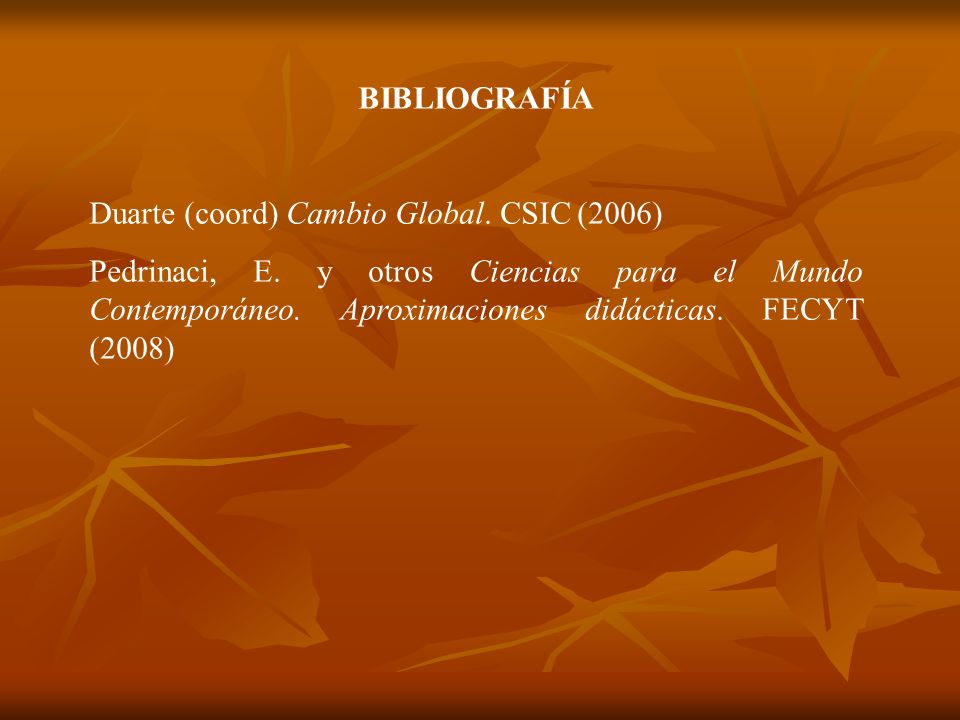 BIBLIOGRAFÍA

Duarte (coord) Cambio Global. CSIC (2006)

Pedrinaci, E. y otros Ciencias para el Mundo Contemporáneo. Aproximaciones didácticas. FECYT (2008)